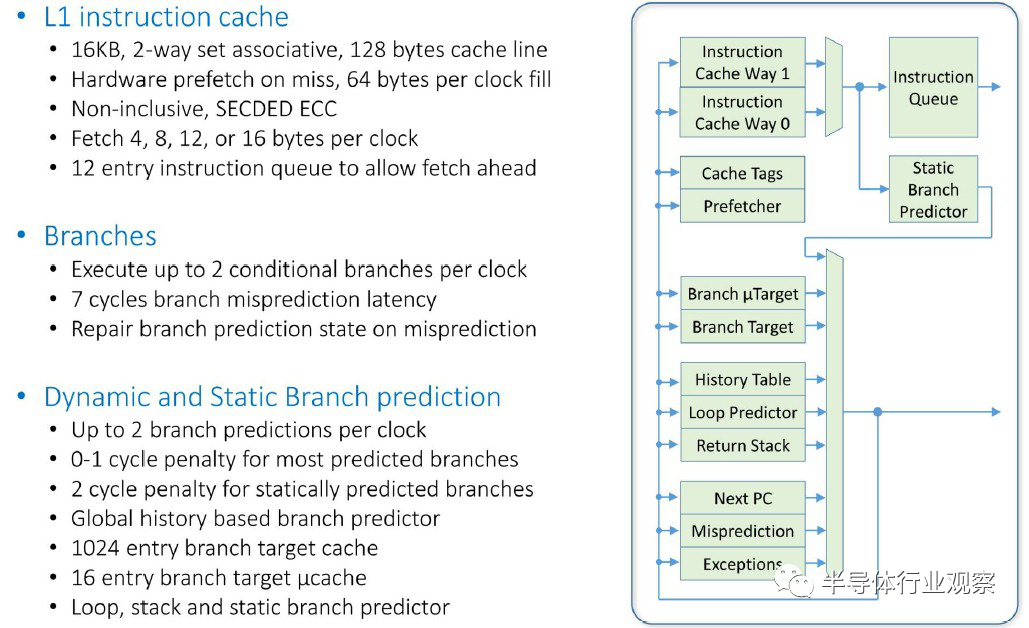 • L1 instruction cache
• 16KB, 2-way set associative, 128 bytes cache line
• Hardware prefetch on miss, 64 bytes per clock fill
• Non-inclusive, SECDED ECC
• Fetch 4, 8, 12, or 16 bytes per clock
• 12 entry instruction queue to allow fetch ahead

• Branches
• Execute up to 2 conditional branches per clock
• 7 cycles branch misprediction latency
• Repair branch prediction state on misprediction

• Dynamic and Static Branch prediction
• Up to 2 branch predictions per clock
• 0-1 cycle penalty for most predicted branches
• 2 cycle penalty for statically predicted branches
• Global history based branch predictor
• 1024 entry branch target cache
• 16 entry branch target µcache
• Loop, stack and static branch predictor

Instruction Cache Way 1
Instruction Cache Way 0
Instruction Queue
Cache Tags
Prefetcher
Static Branch Predictor
Branch µTarget
Branch Target
History Table
Loop Predictor
Return Stack
Next PC
Misprediction
Exceptions

半导体行业观察